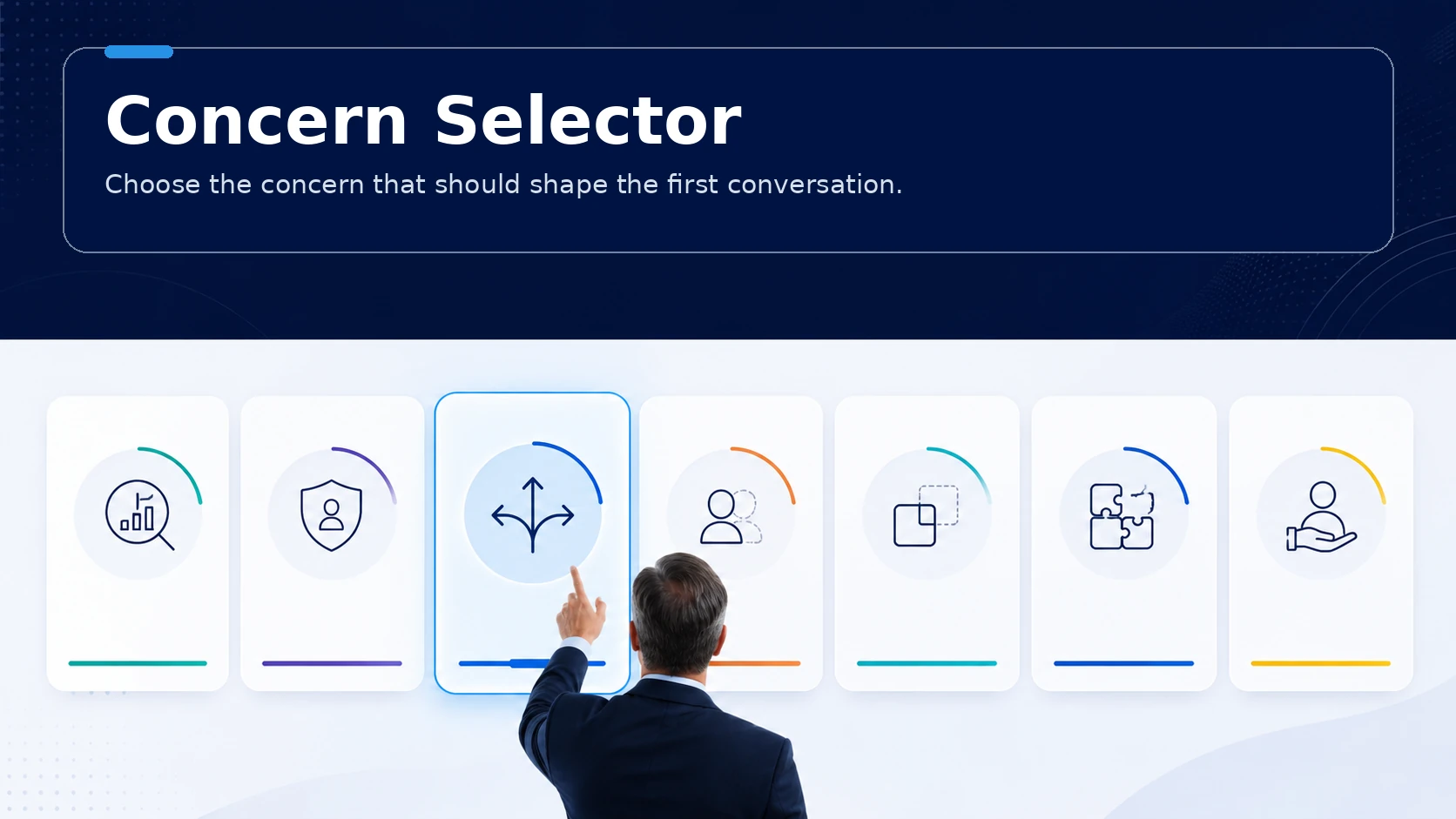 Concern Selector

Choose the concern that should shape the first conversation.